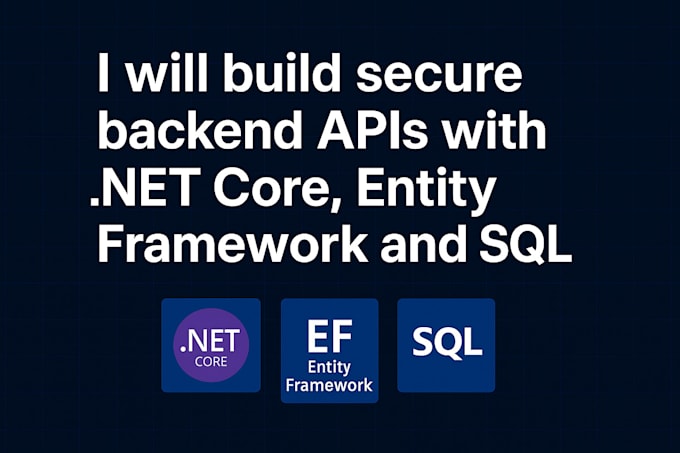 I will build secure backend APIs with .NET Core, Entity Framework and SQL

.NET CORE

EF Entity Framework

SQL